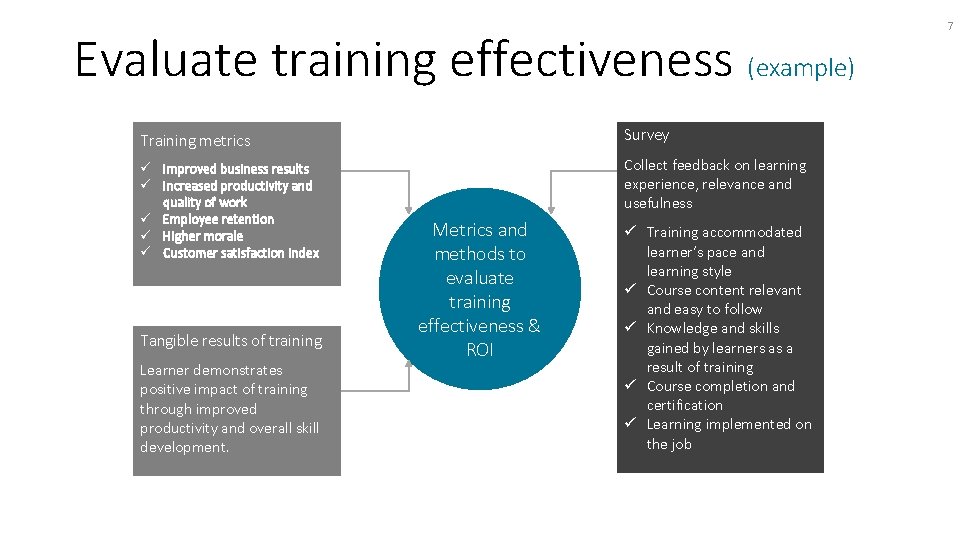 7

Evaluate training effectiveness (example)

Training metrics

✓ Improved business results
✓ Increased productivity and quality of work
✓ Employee retention
✓ Higher morale
✓ Customer satisfaction index

Tangible results of training

Learner demonstrates positive impact of training through improved productivity and overall skill development.

Metrics and methods to evaluate training effectiveness & ROI

Survey

Collect feedback on learning experience, relevance and usefulness

✓ Training accommodated learner's pace and learning style
✓ Course content relevant and easy to follow
✓ Knowledge and skills gained by learners as a result of training
✓ Course completion and certification
✓ Learning implemented on the job